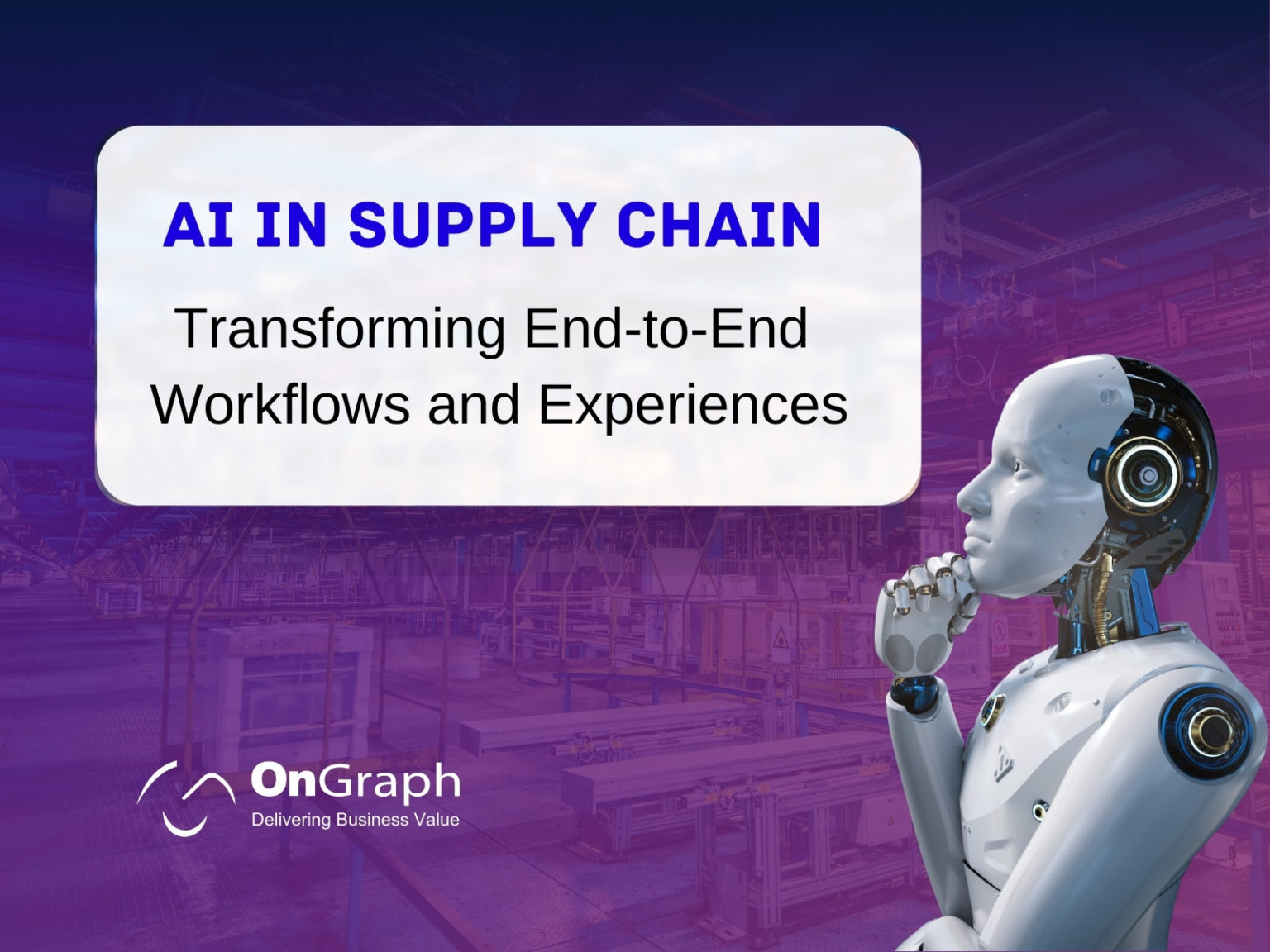 AI IN SUPPLY CHAIN

Transforming End-to-End Workflows and Experiences

OnGraph
Delivering Business Value